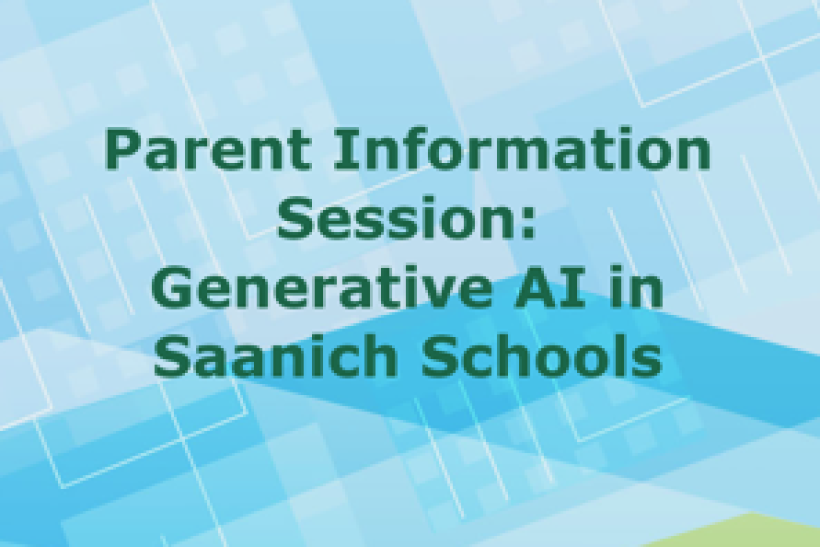 Parent Information Session: Generative AI in Saanich Schools